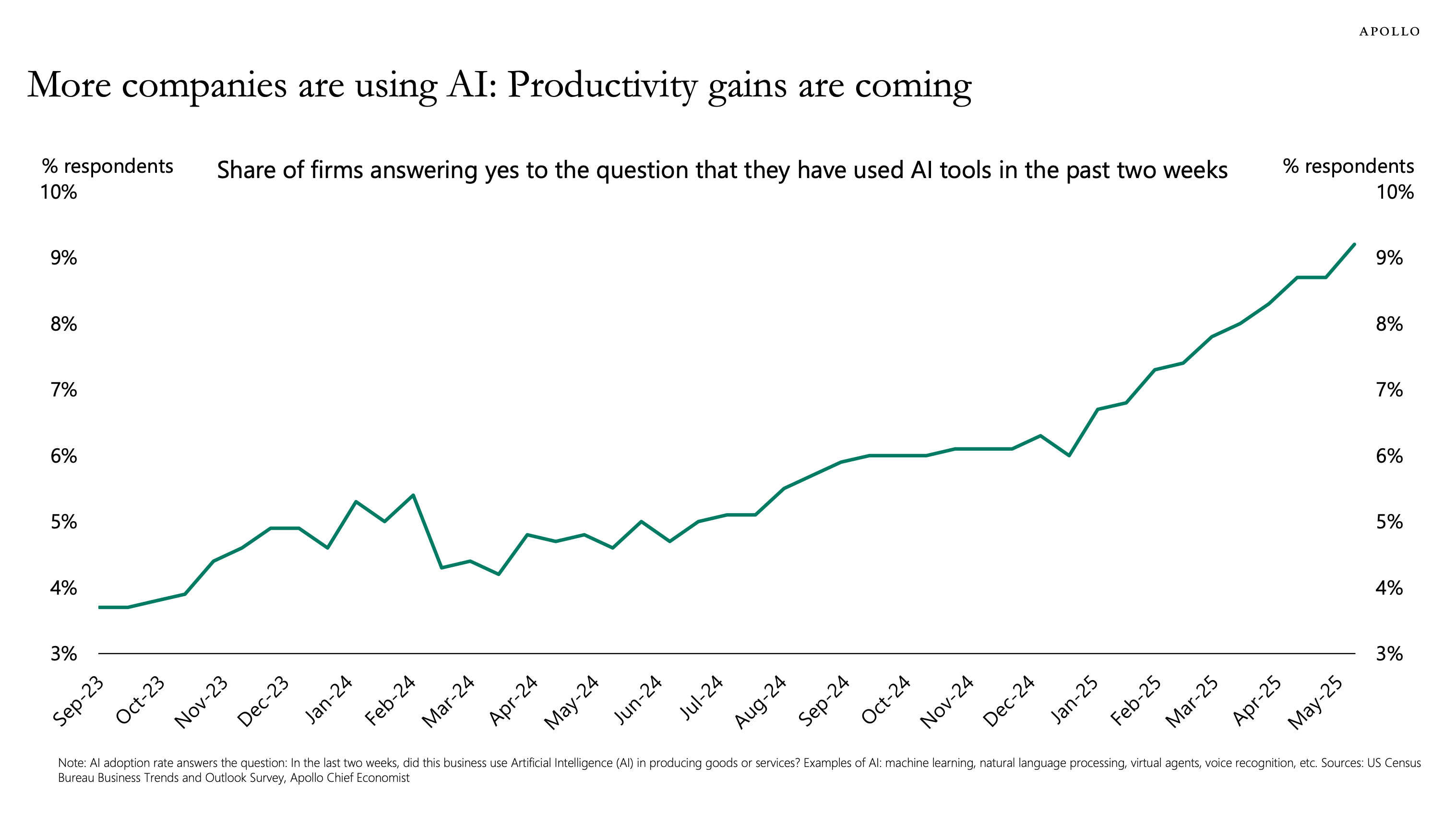 APOLLO

More companies are using AI: Productivity gains are coming

% respondents

Share of firms answering yes to the question that they have used AI tools in the past two weeks

% respondents

10%
9%
8%
7%
6%
5%
4%
3%

10%
9%
8%
7%
6%
5%
4%
3%

Sep-23 Oct-23 Nov-23 Dec-23 Jan-24 Feb-24 Mar-24 Apr-24 May-24 Jun-24 Jul-24 Aug-24 Sep-24 Oct-24 Nov-24 Dec-24 Jan-25 Feb-25 Mar-25 Apr-25 May-25

Note: AI adoption rate answers the question: In the last two weeks, did this business use Artificial Intelligence (AI) in producing goods or services? Examples of AI: machine learning, natural language processing, virtual agents, voice recognition, etc. Sources: US Census Bureau Business Trends and Outlook Survey, Apollo Chief Economist